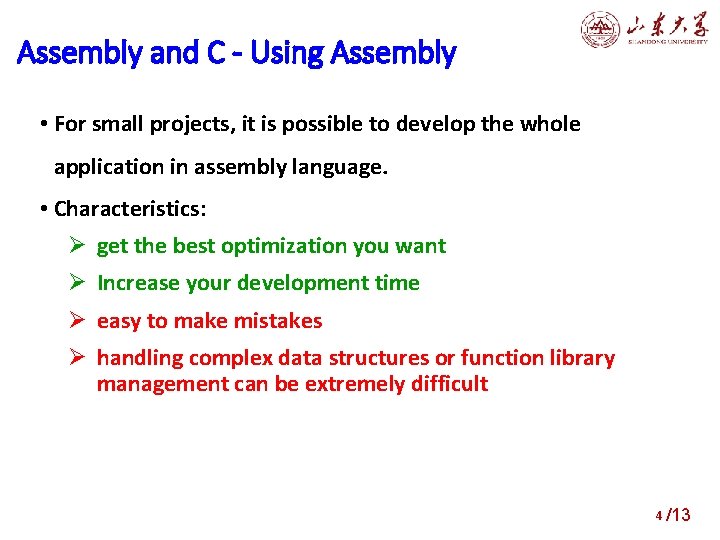 山东大学
SHANDONG UNIVERSITY

Assembly and C - Using Assembly

• For small projects, it is possible to develop the whole application in assembly language.

• Characteristics:

➢ get the best optimization you want

➢ Increase your development time

➢ easy to make mistakes

➢ handling complex data structures or function library management can be extremely difficult

4 /13